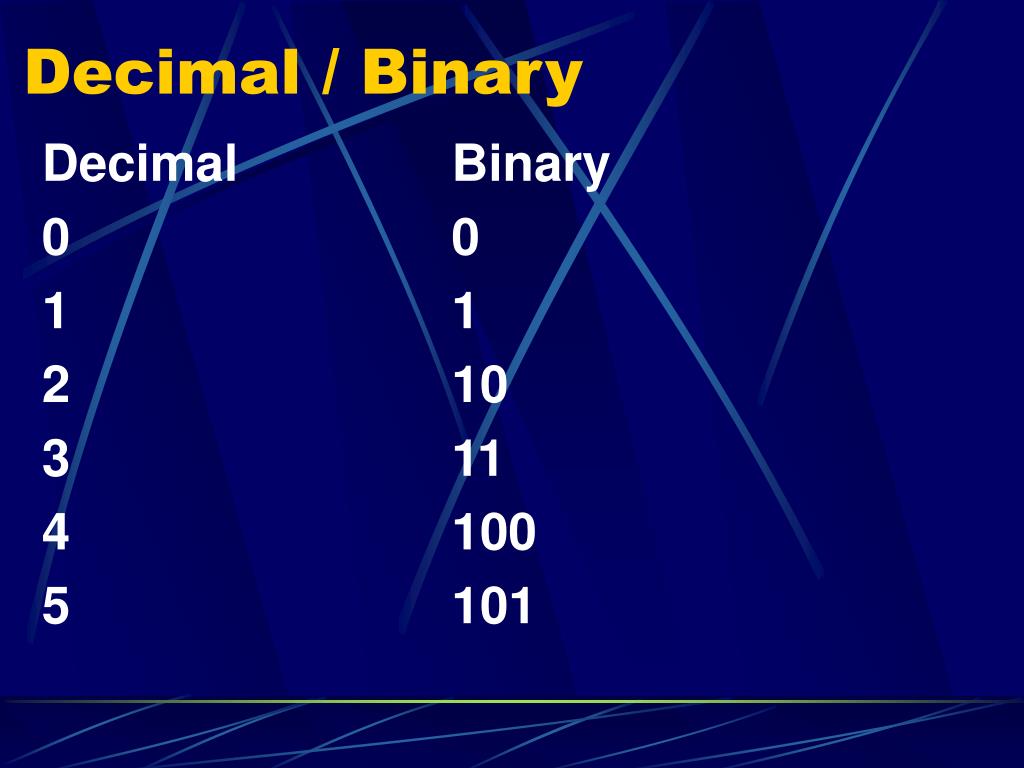 Decimal / Binary

| Decimal | Binary |
|---|---|
| 0 | 0 |
| 1 | 1 |
| 2 | 10 |
| 3 | 11 |
| 4 | 100 |
| 5 | 101 |